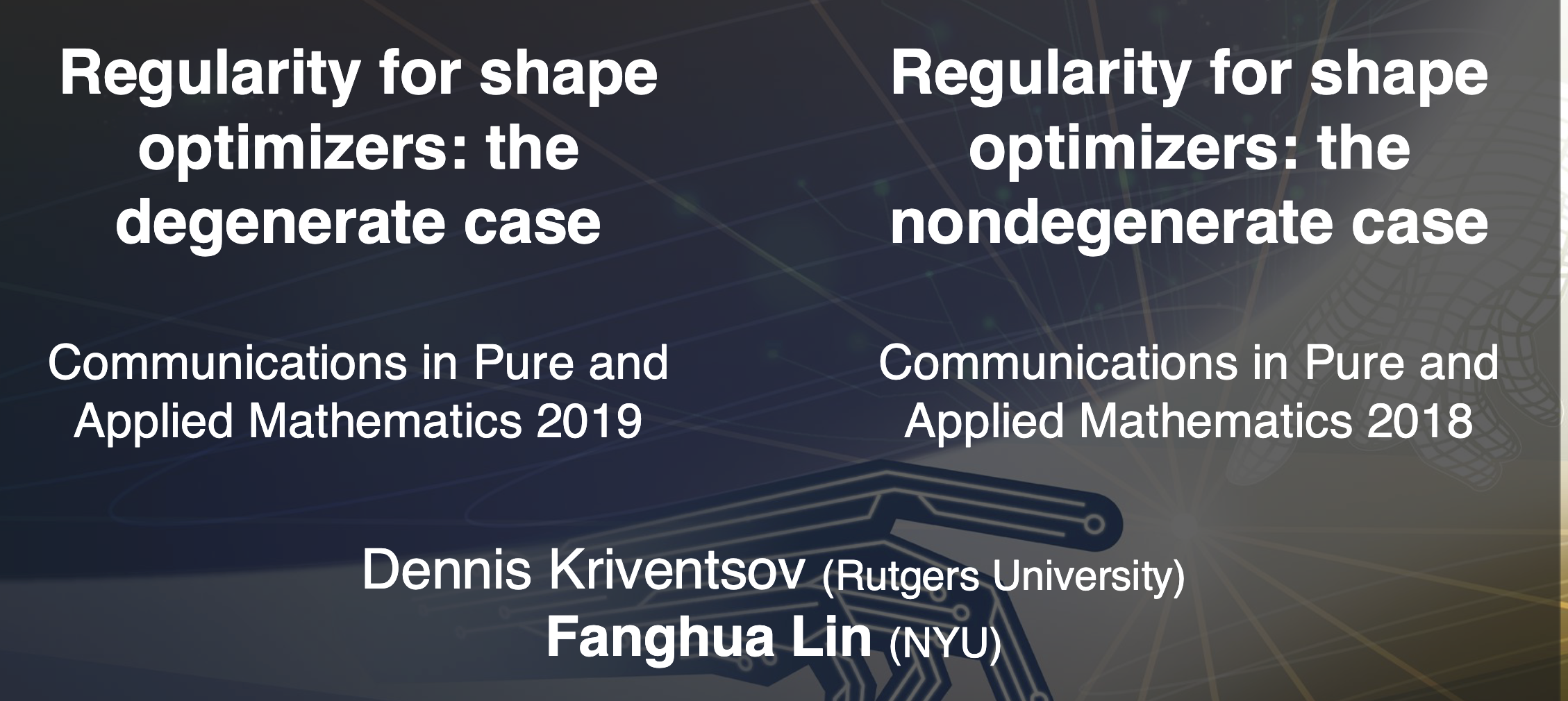 Regularity for shape optimizers: the degenerate case

Communications in Pure and Applied Mathematics 2019

Regularity for shape optimizers: the nondegenerate case

Communications in Pure and Applied Mathematics 2018

Dennis Kriventsov (Rutgers University)
Fanghua Lin (NYU)